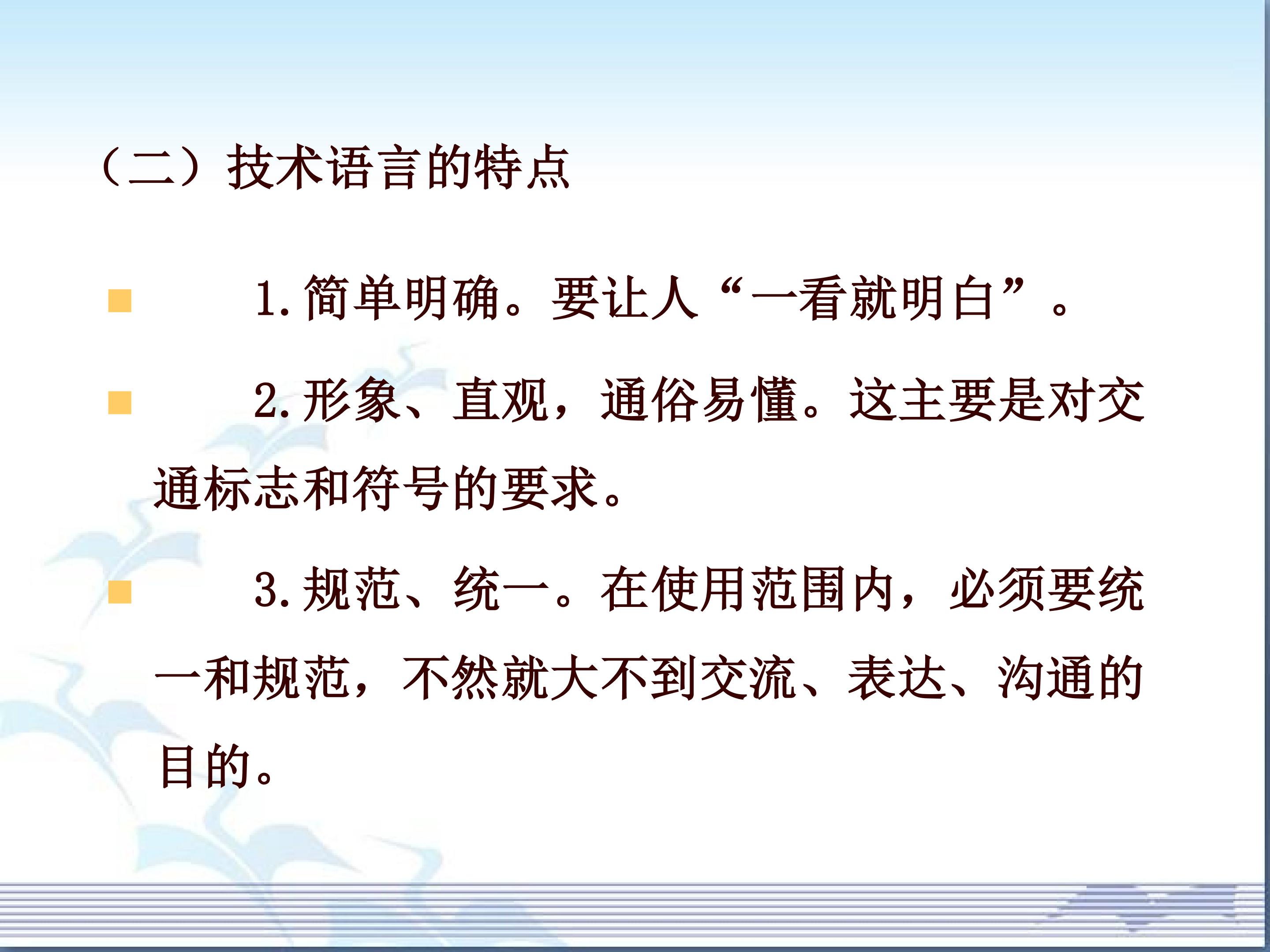 （二）技术语言的特点

• 1.简单明确。要让人“一看就明白”。

• 2.形象、直观，通俗易懂。这主要是对交通标志和符号的要求。

• 3.规范、统一。在使用范围内，必须要统一和规范，不然就大不到交流、表达、沟通的目的。